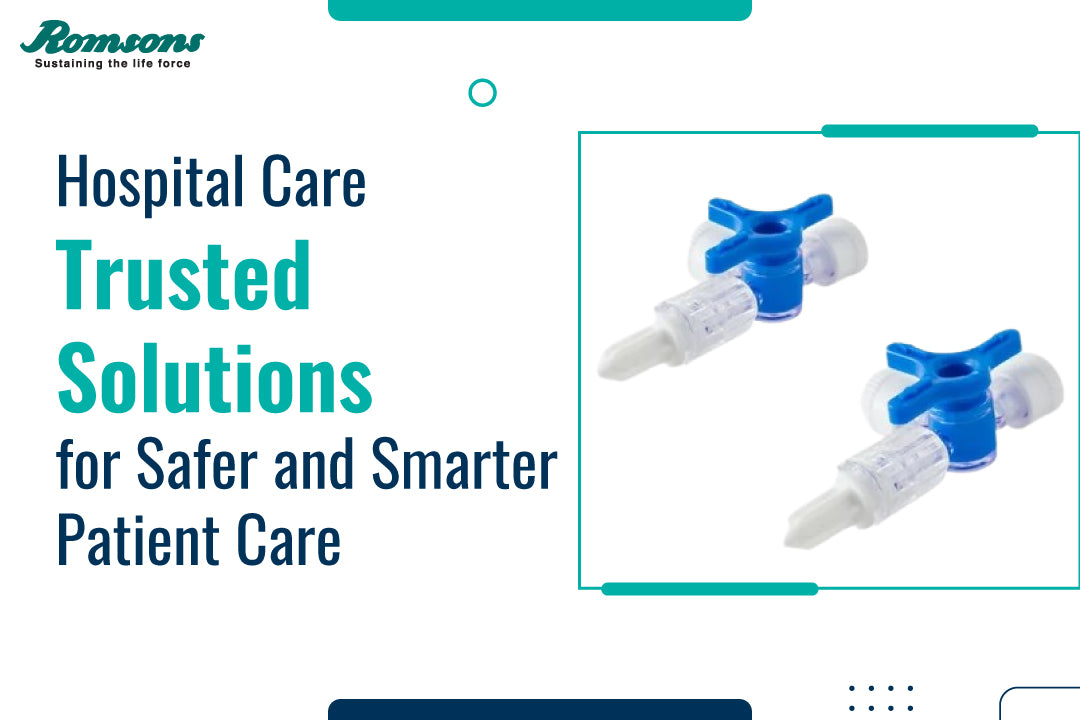 Romsons
Sustaining the life force

Hospital Care
Trusted
Solutions
for Safer and Smarter
Patient Care